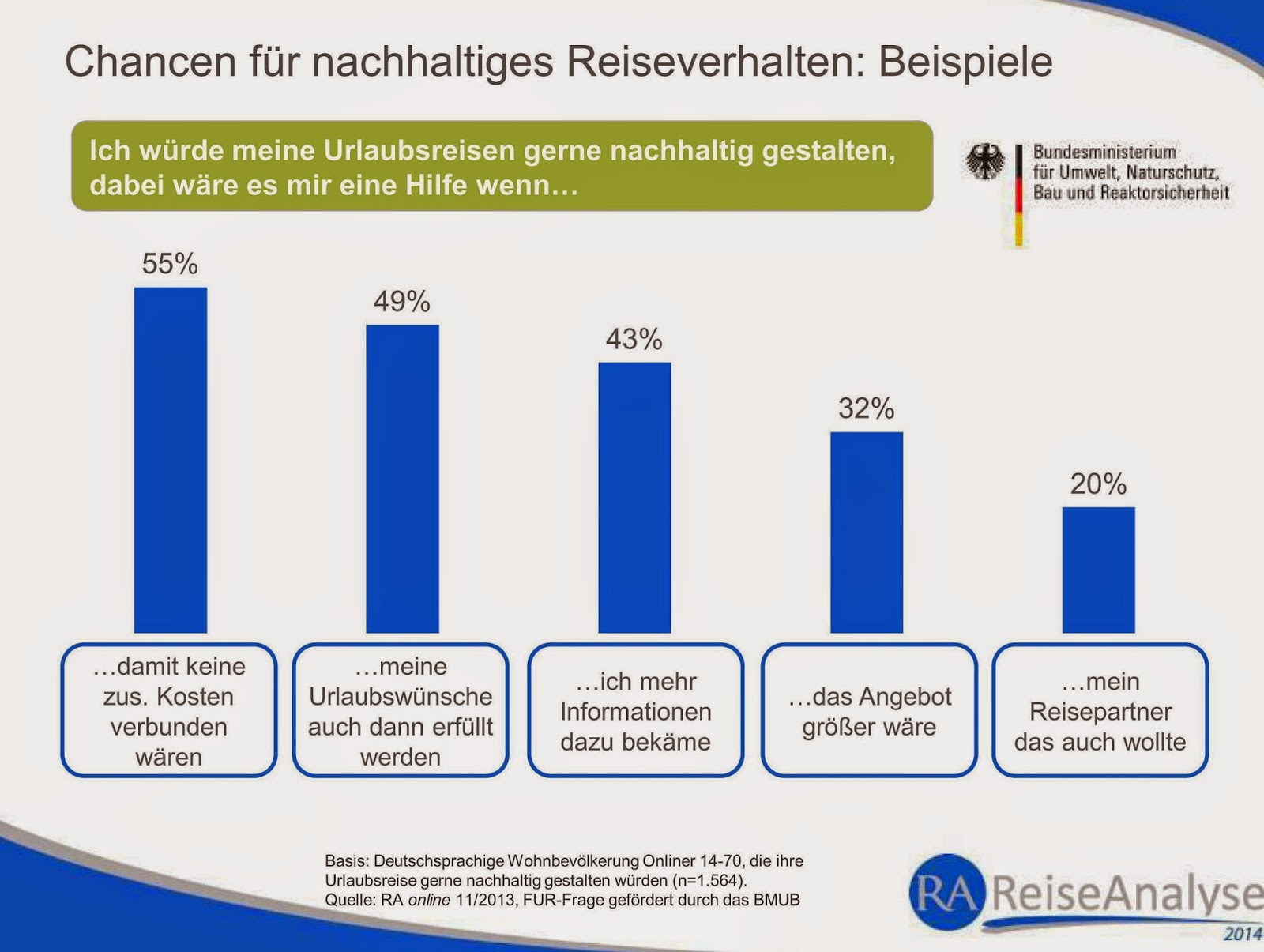 Chancen für nachhaltiges Reiseverhalten: Beispiele

Ich würde meine Urlaubsreisen gerne nachhaltig gestalten, dabei wäre es mir eine Hilfe wenn…

Bundesministerium für Umwelt, Naturschutz, Bau und Reaktorsicherheit

55%

49%

43%

32%

20%

…damit keine zus. Kosten verbunden wären

…meine Urlaubswünsche auch dann erfüllt werden

…ich mehr Informationen dazu bekäme

…das Angebot größer wäre

…mein Reisepartner das auch wollte

Basis: Deutschsprachige Wohnbevölkerung Onliner 14-70, die ihre Urlaubsreise gerne nachhaltig gestalten würden (n=1.564).
Quelle: RA online 11/2013, FUR-Frage gefördert durch das BMUB

RA ReiseAnalyse 2014